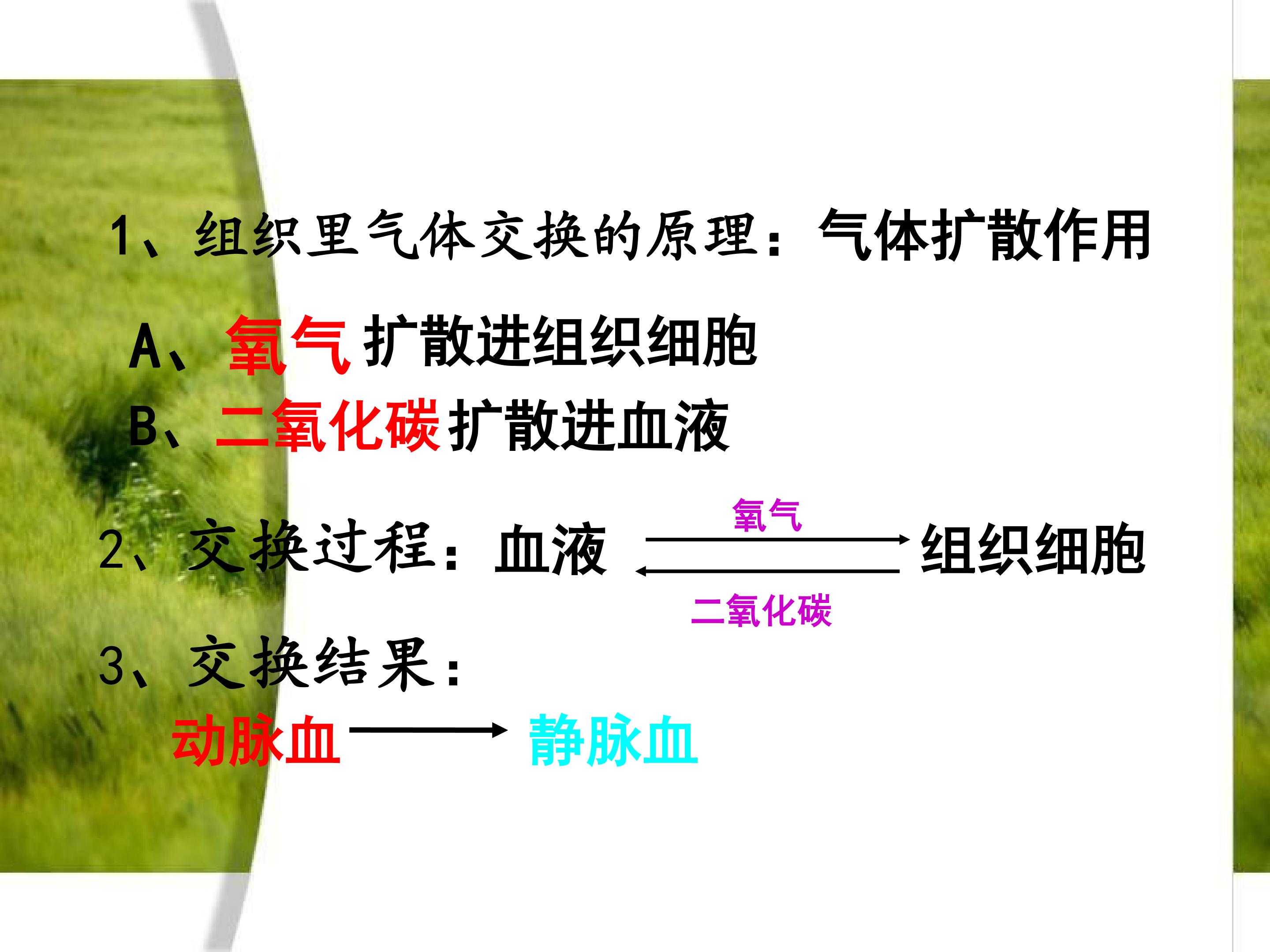 1、组织里气体交换的原理：气体扩散作用

A、氧气 扩散进组织细胞

B、二氧化碳扩散进血液

2、交换过程：血液 氧气 二氧化碳 组织细胞

3、交换结果：

动脉血 静脉血